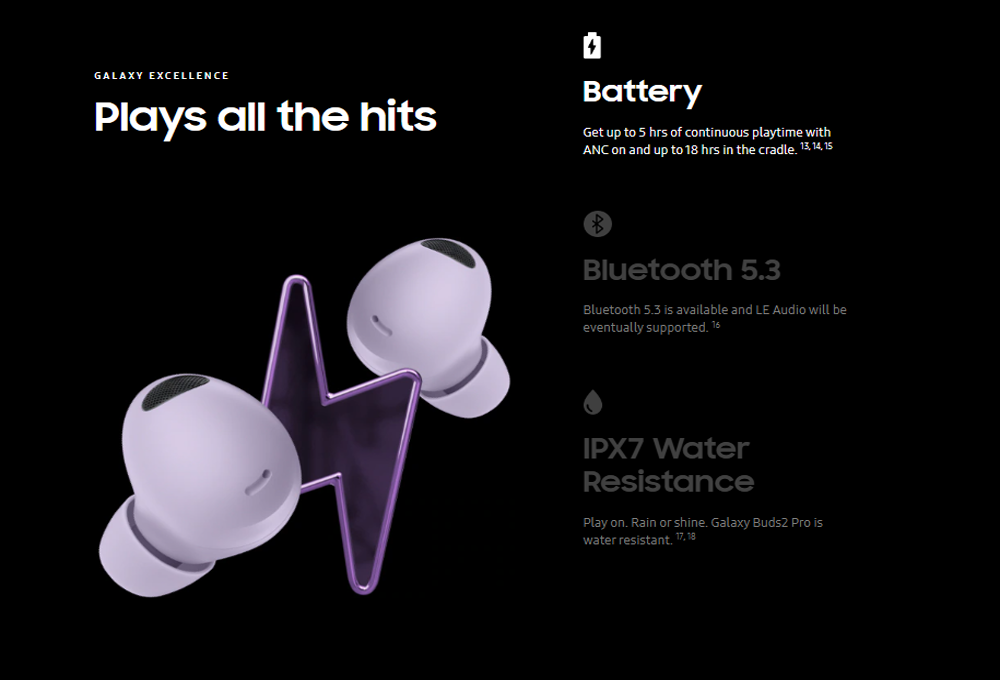 GALAXY EXCELLENCE

Plays all the hits

Battery

Get up to 5 hrs of continuous playtime with ANC on and up to 18 hrs in the cradle. $^{13, 14, 15}$

Bluetooth 5.3

Bluetooth 5.3 is available and LE Audio will be eventually supported. $^{16}$

IPX7 Water Resistance

Play on. Rain or shine. Galaxy Buds2 Pro is water resistant. $^{17, 18}$